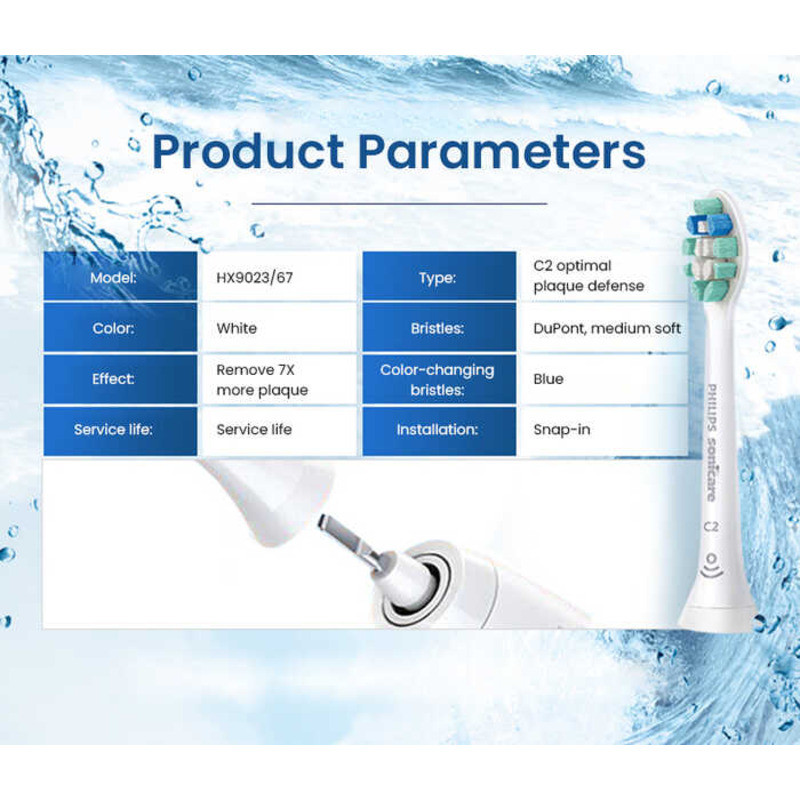 Product Parameters

| Model: | HX9023/67 | Type: | C2 optimal plaque defense |
|---|---|---|---|
| Color: | White | Bristles: | DuPont, medium soft |
| Effect: | Remove 7X more plaque | Color-changing bristles: | Blue |
| Service life: | Service life | Installation: | Snap-in |

PHILIPS sonicare
C2